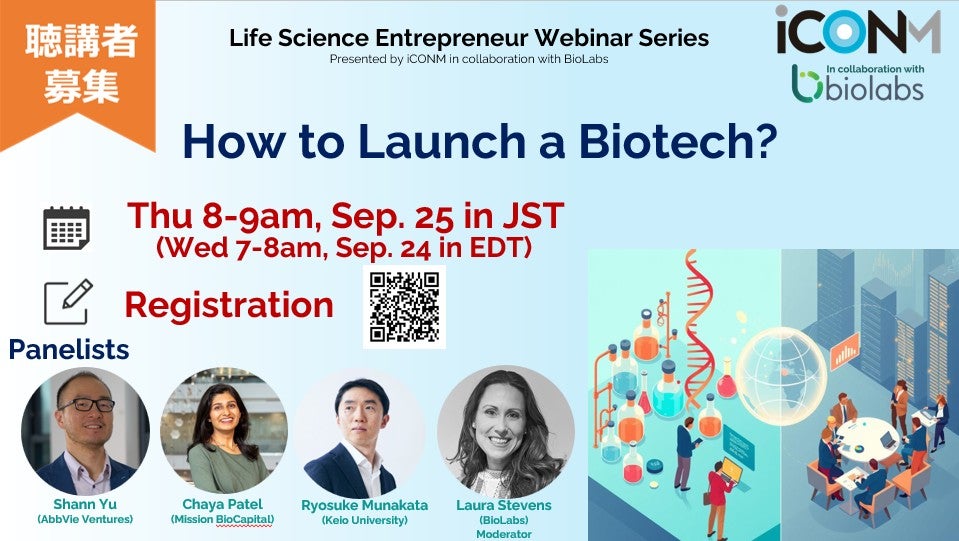 聴講者募集

Life Science Entrepreneur Webinar Series
Presented by iCONM in collaboration with BioLabs

iCONM
In collaboration with biolabs

How to Launch a Biotech?

Thu 8-9am, Sep. 25 in JST
(Wed 7-8am, Sep. 24 in EDT)

Registration

Panelists

Shann Yu
(AbbVie Ventures)

Chaya Patel
(Mission BioCapital)

Ryosuke Munakata
(Keio University)

Laura Stevens
(BioLabs)
Moderator